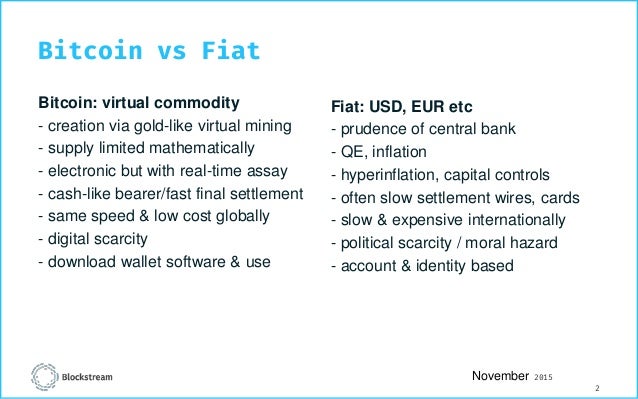 Bitcoin vs Fiat

Bitcoin: virtual commodity
- creation via gold-like virtual mining
- supply limited mathematically
- electronic but with real-time assay
- cash-like bearer/fast final settlement
- same speed & low cost globally
- digital scarcity
- download wallet software & use

Fiat: USD, EUR etc
- prudence of central bank
- QE, inflation
- hyperinflation, capital controls
- often slow settlement wires, cards
- slow & expensive internationally
- political scarcity / moral hazard
- account & identity based

Blockstream

November 2015

2